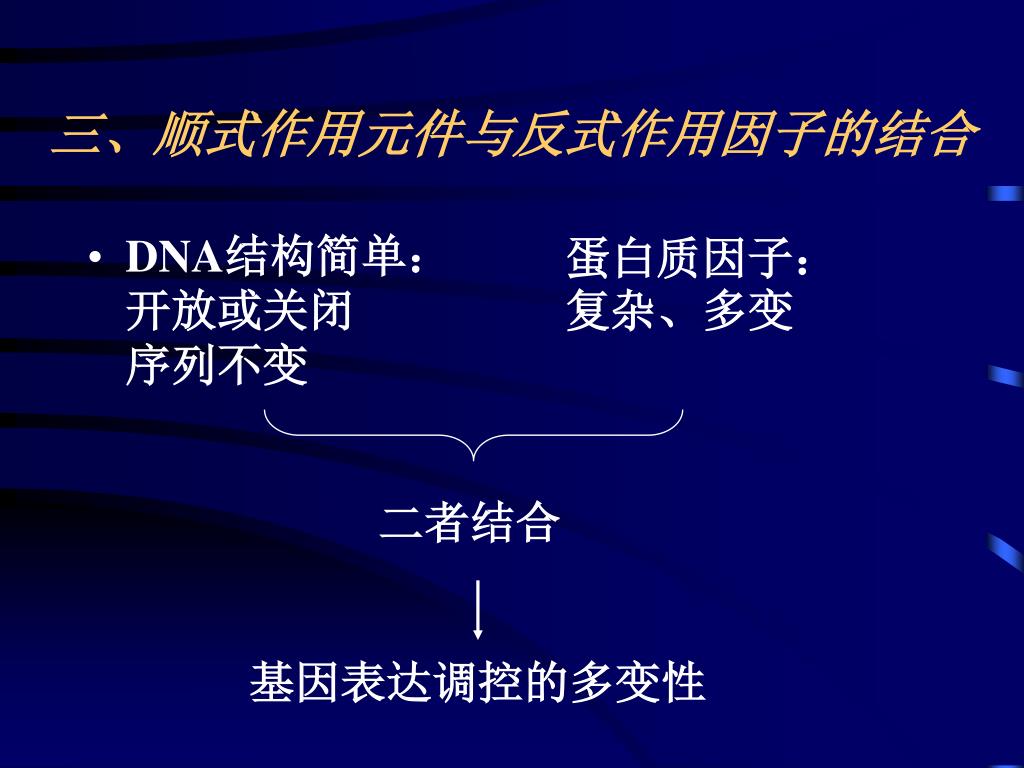 三、顺式作用元件与反式作用因子的结合

• DNA结构简单：
开放或关闭
序列不变

蛋白质因子：
复杂、多变

二者结合

基因表达调控的多变性